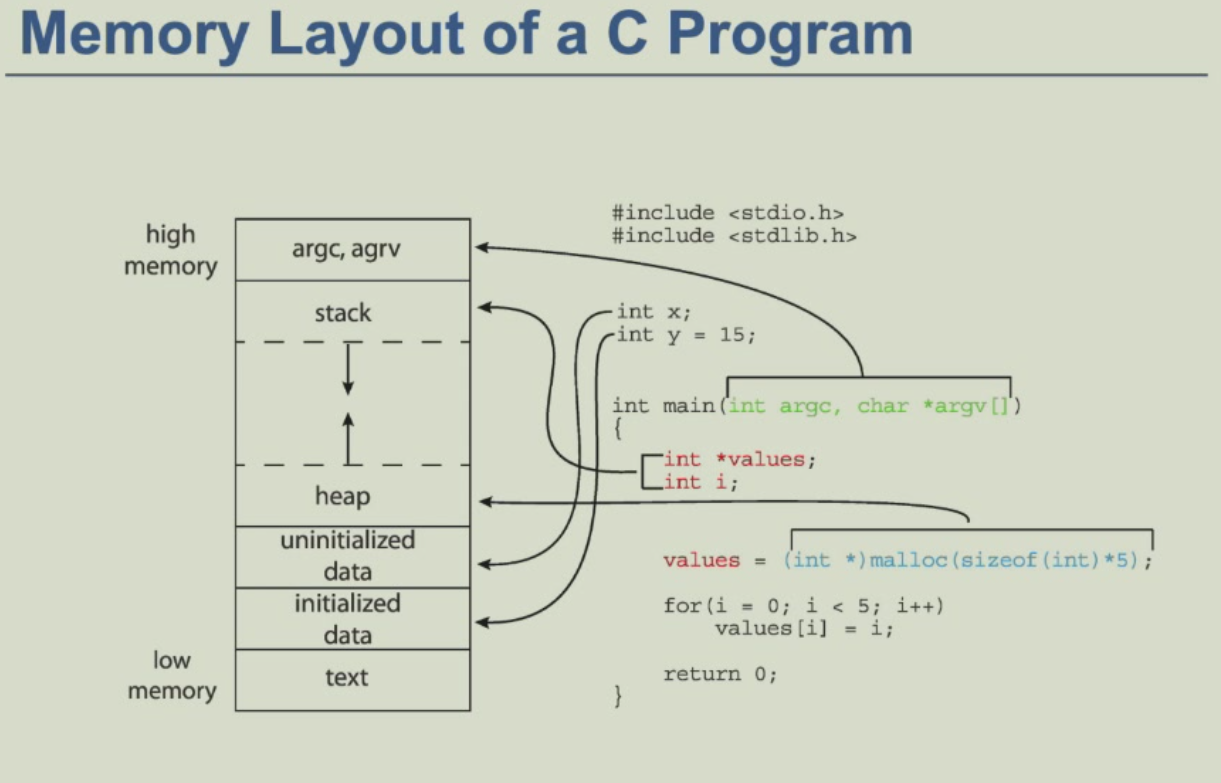 Memory Layout of a C Program

high memory

argc, agrv

stack

heap

uninitialized data

initialized data

text

low memory

#include <stdio.h>
#include <stdlib.h>

int x;
int y = 15;

int main(int argc, char *argv[])
{
    int *values;
    int i;

    values = (int *)malloc(sizeof(int)*5);

    for(i = 0; i < 5; i++)
        values[i] = i;

    return 0;
}